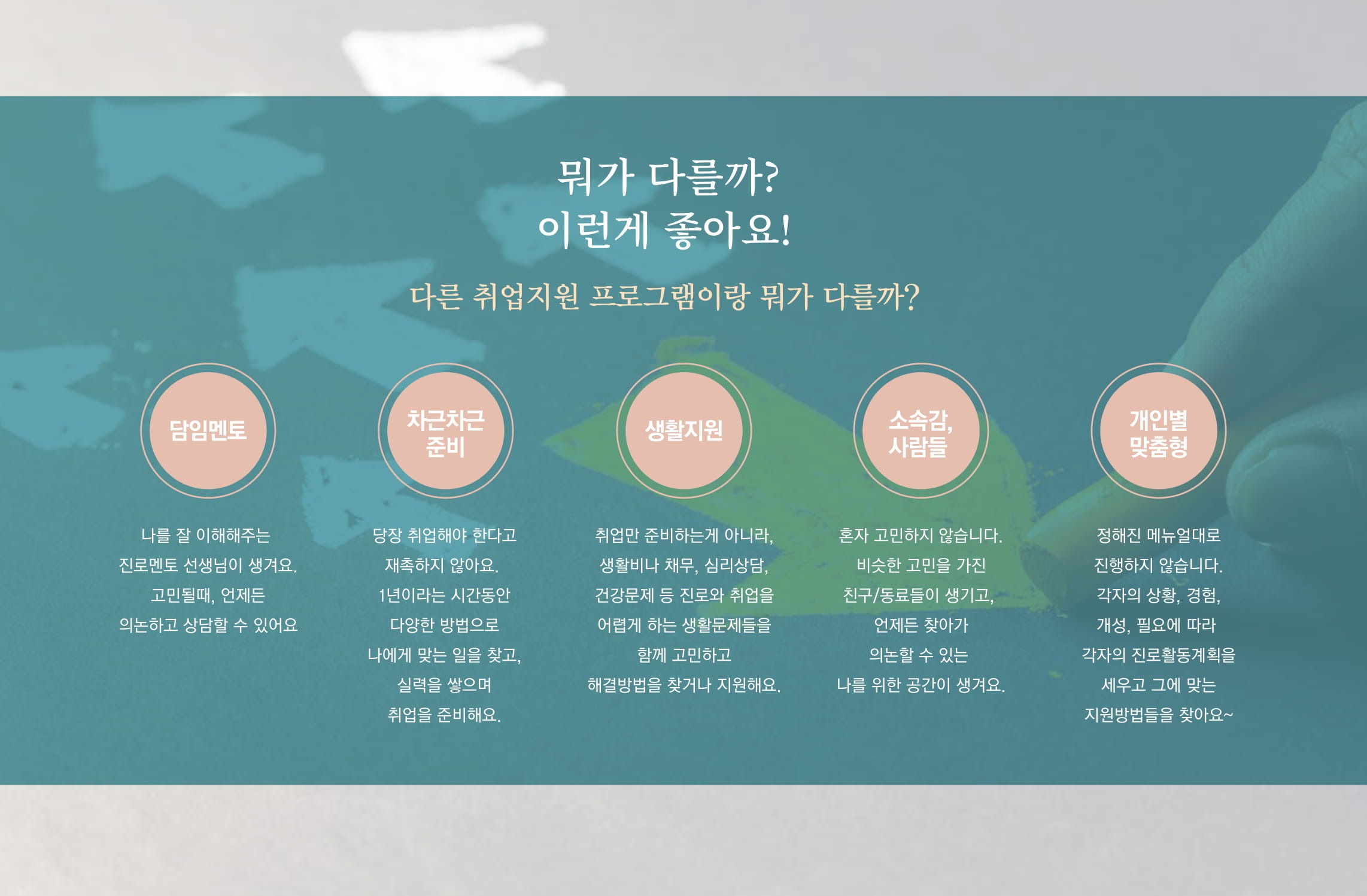 뭐가 다를까?
이런게 좋아요!

다른 취업지원 프로그램이랑 뭐가 다를까?

담임멘토

나를 잘 이해해주는
진로멘토 선생님이 생겨요.
고민될때, 언제든
의논하고 상담할 수 있어요

차근차근
준비

당장 취업해야 한다고
재촉하지 않아요.
1년이라는 시간동안
다양한 방법으로
나에게 맞는 일을 찾고,
실력을 쌓으며
취업을 준비해요.

생활지원

취업만 준비하는게 아니라,
생활비나 채무, 심리상담,
건강문제 등 진로와 취업을
어렵게 하는 생활문제들을
함께 고민하고
해결방법을 찾거나 지원해요.

소속감,
사람들

혼자 고민하지 않습니다.
비슷한 고민을 가진
친구/동료들이 생기고,
언제든 찾아가
의논할 수 있는
나를 위한 공간이 생겨요.

개인별
맞춤형

정해진 메뉴얼대로
진행하지 않습니다.
각자의 상황, 경험,
개성, 필요에 따라
각자의 진로활동계획을
세우고 그에 맞는
지원방법들을 찾아요~